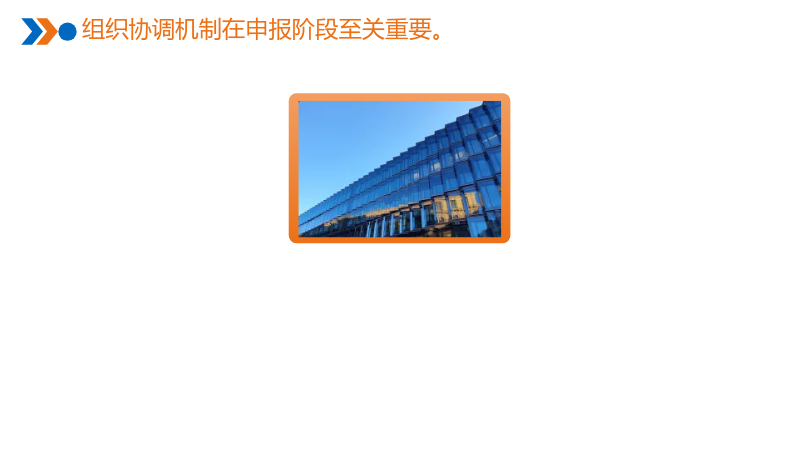 组织协调机制在申报阶段至关重要。